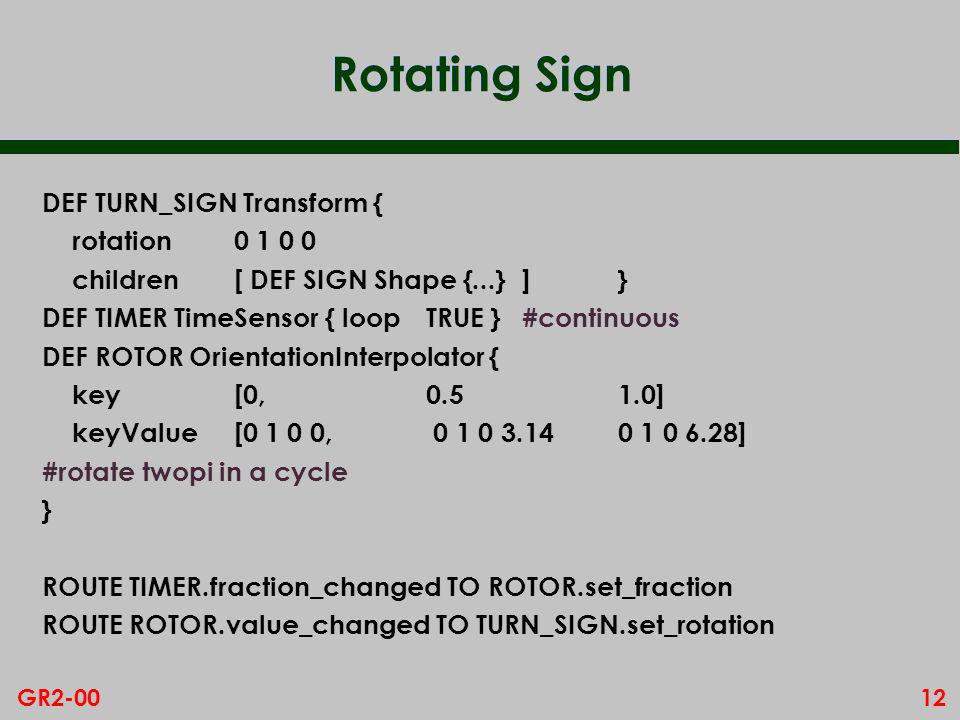 Rotating Sign

DEF TURN_SIGN Transform {
rotation 0 1 0 0
children [ DEF SIGN Shape {...} ] }
DEF TIMER TimeSensor { loop TRUE } #continuous
DEF ROTOR OrientationInterpolator {
key [0, 0.5 1.0]
keyValue [0 1 0 0, 0 1 0 3.14 0 1 0 6.28]
#rotate twopi in a cycle
}

ROUTE TIMER.fraction_changed TO ROTOR.set_fraction
ROUTE ROTOR.value_changed TO TURN_SIGN.set_rotation

GR2-00

12